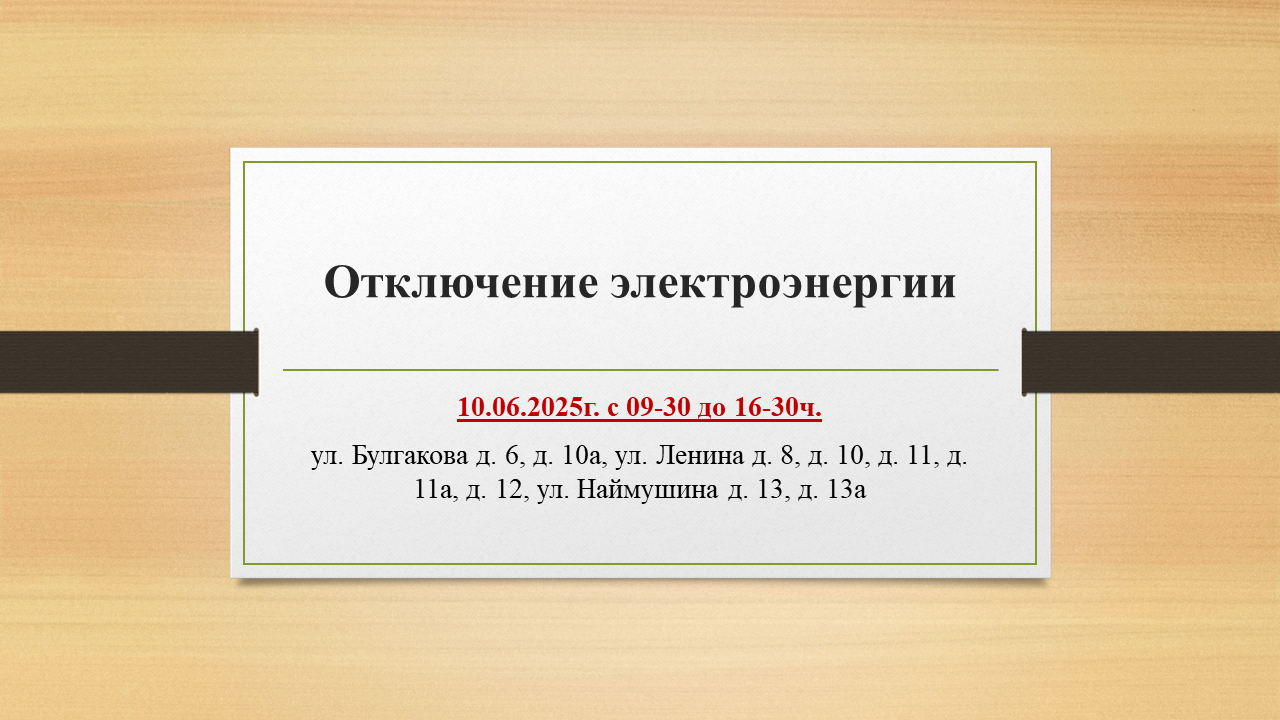 Отключение электроэнергии

10.06.2025г. с 09-30 до 16-30ч.

ул. Булгакова д. 6, д. 10а, ул. Ленина д. 8, д. 10, д. 11, д. 11а, д. 12, ул. Наймушина д. 13, д. 13а